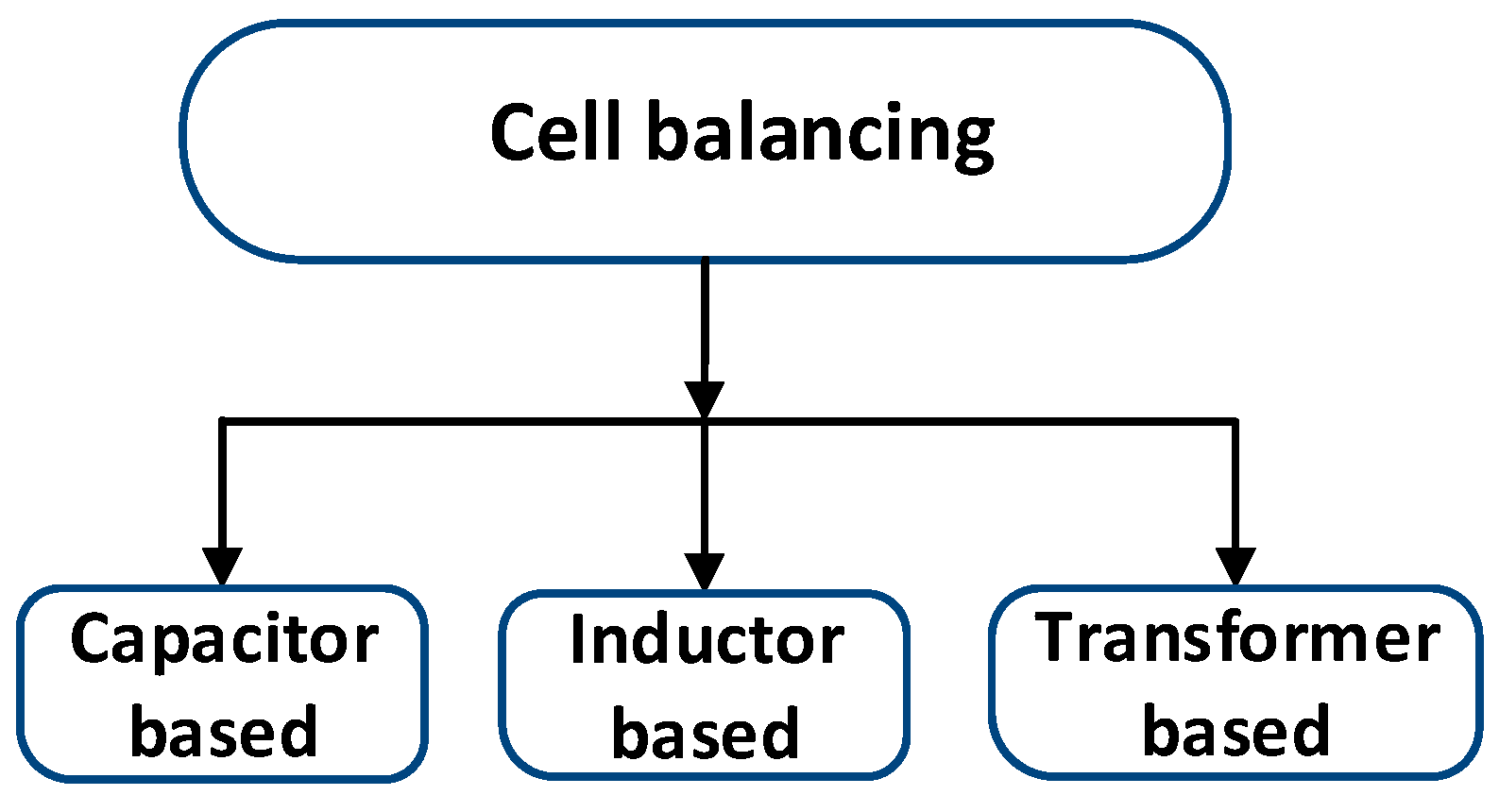 Cell balancing

Capacitor based

Inductor based

Transformer based